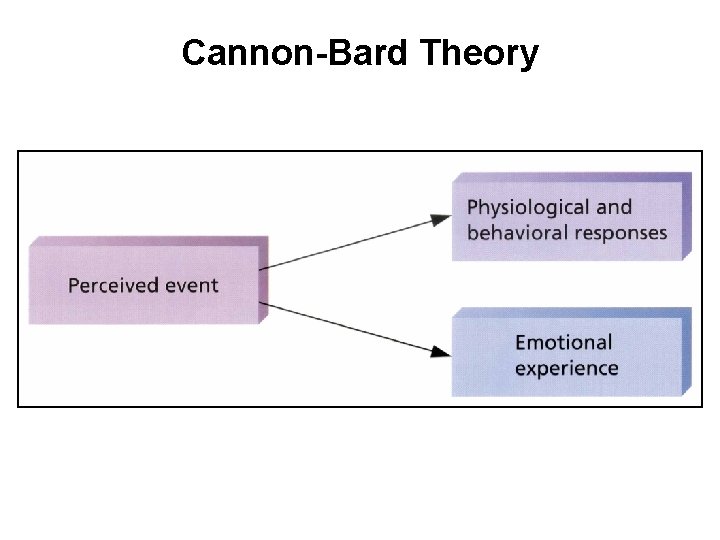 Cannon-Bard Theory

Perceived event

Physiological and behavioral responses

Emotional experience